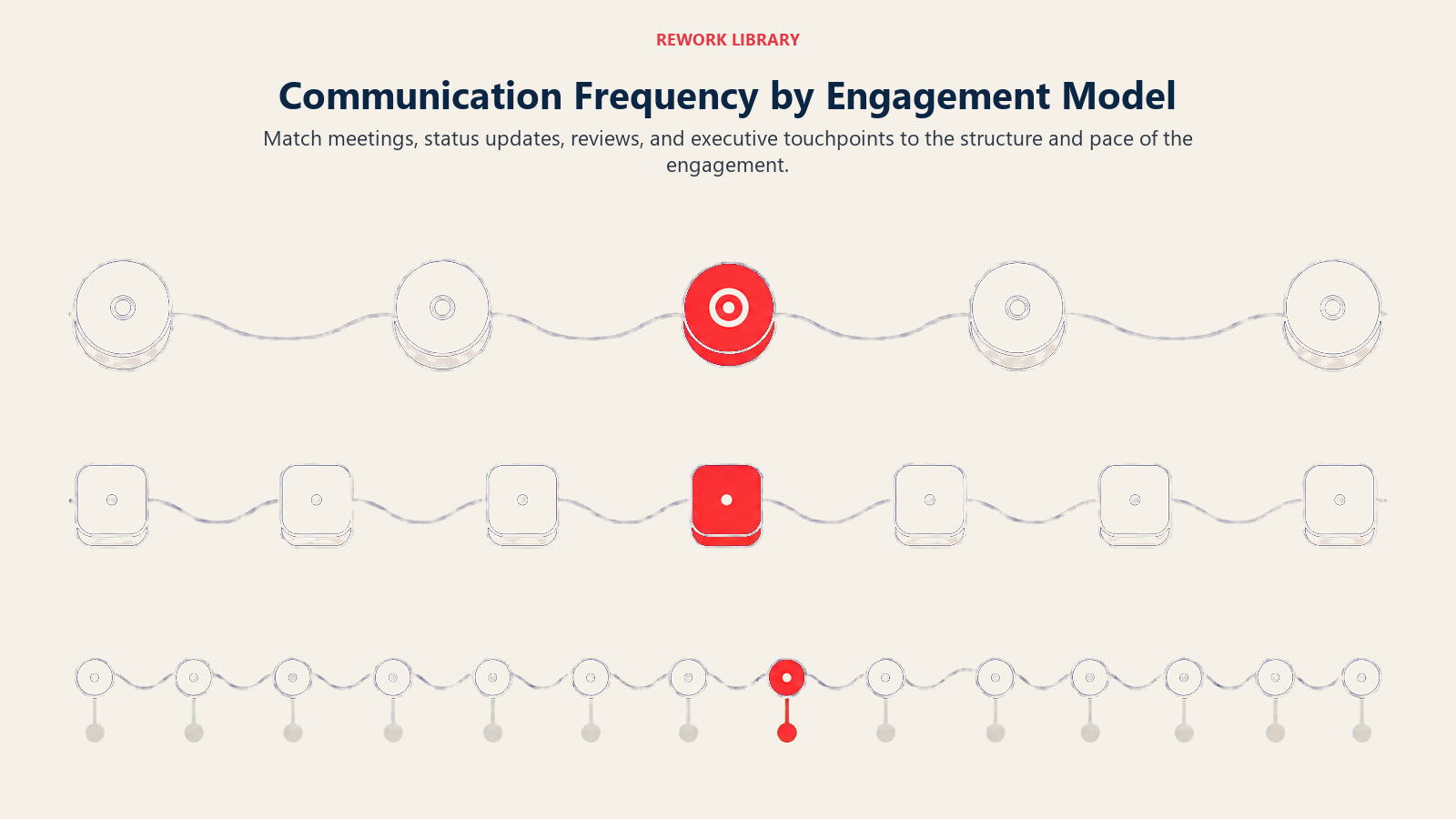 REWORK LIBRARY

Communication Frequency by Engagement Model

Match meetings, status updates, reviews, and executive touchpoints to the structure and pace of the engagement.